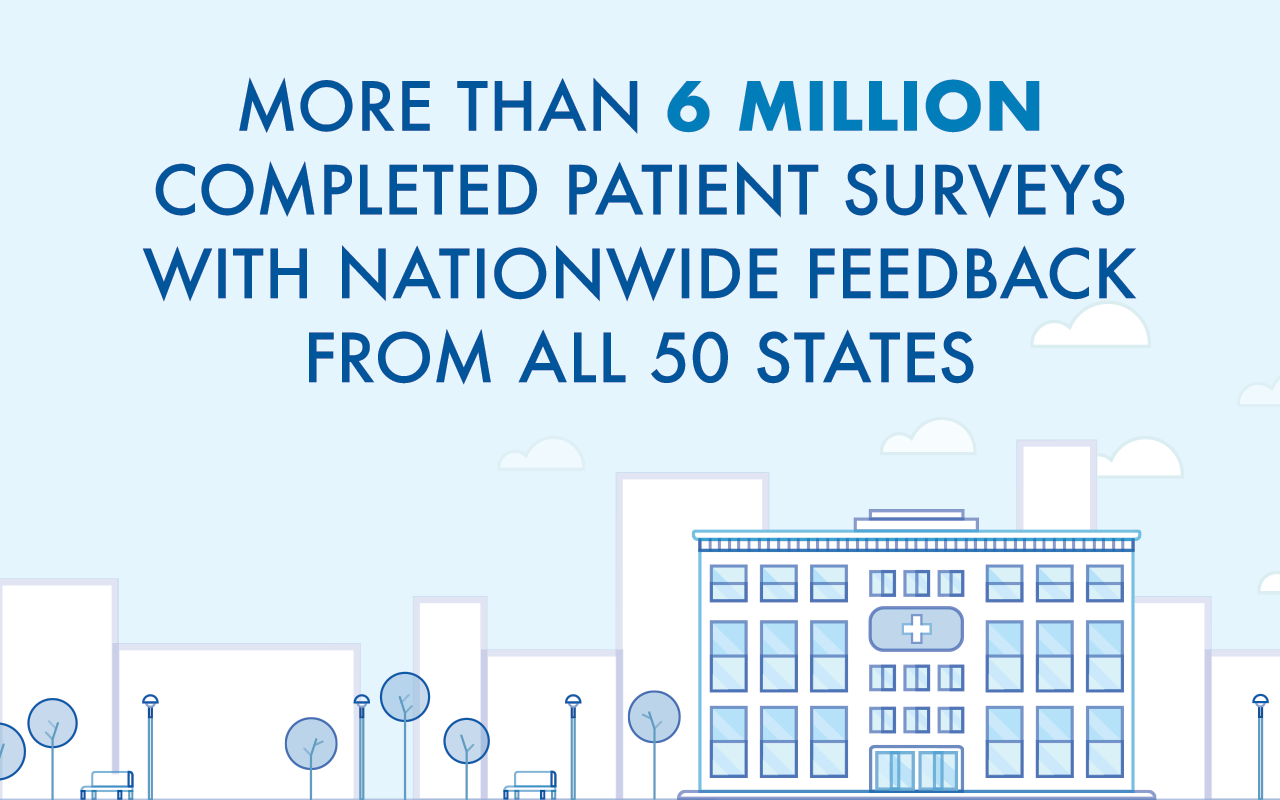 MORE THAN 6 MILLION COMPLETED PATIENT SURVEYS WITH NATIONWIDE FEEDBACK FROM ALL 50 STATES